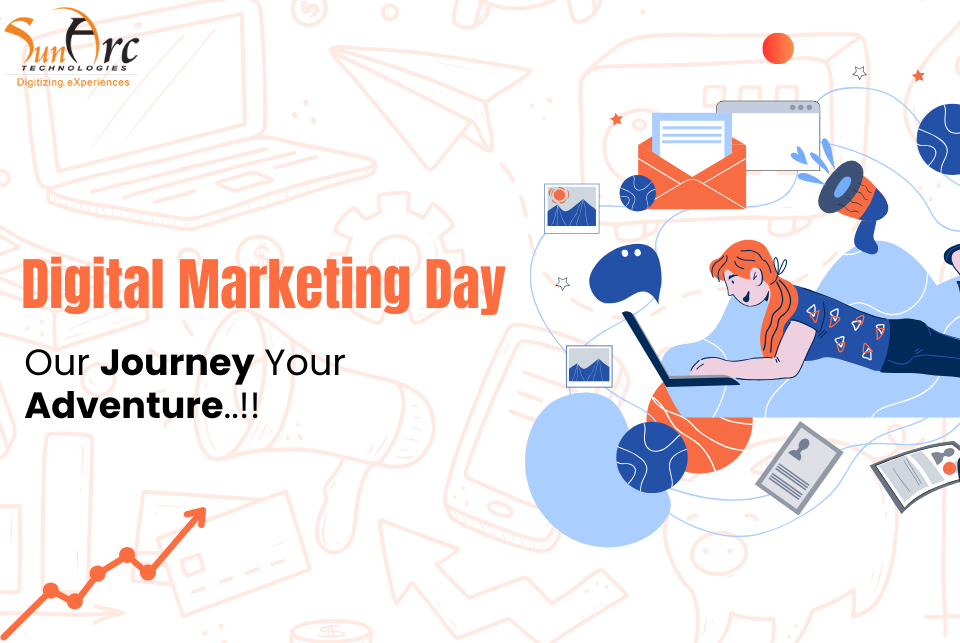 SunArc
TECHNOLOGIES
Digitizing eXperiences

Digital Marketing Day

Our Journey Your Adventure..!!